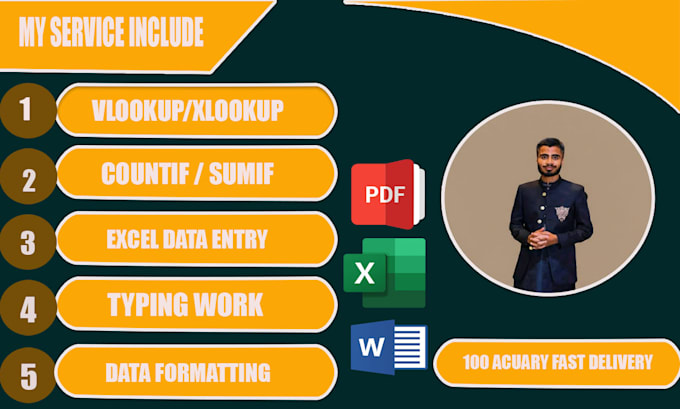 MY SERVICE INCLUDE

1 VLOOKUP/XLOOKUP

2 COUNTIF / SUMIF

3 EXCEL DATA ENTRY

4 TYPING WORK

5 DATA FORMATTING

PDF

X

W

100 ACUARY FAST DELIVERY